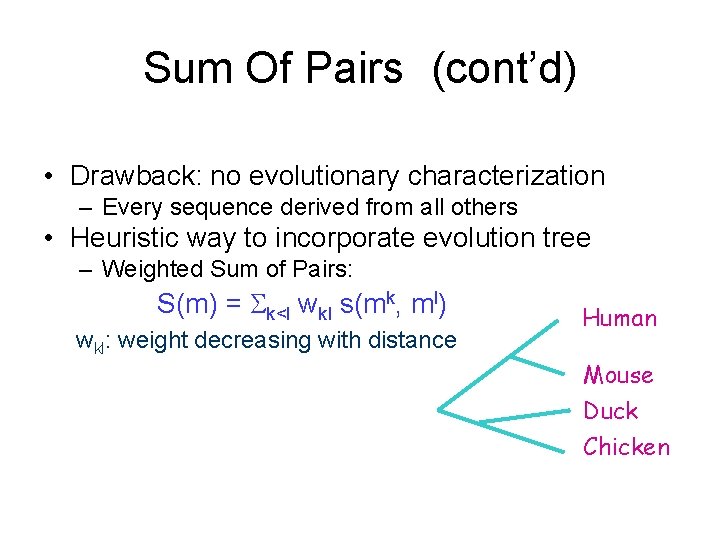 Sum Of Pairs (cont'd)

• Drawback: no evolutionary characterization
– Every sequence derived from all others
• Heuristic way to incorporate evolution tree
– Weighted Sum of Pairs:

$S(m) = \Sigma_{k<l} w_{kl} s(m^k, m^l)$

$w_{kl}$: weight decreasing with distance

Human
Mouse
Duck
Chicken